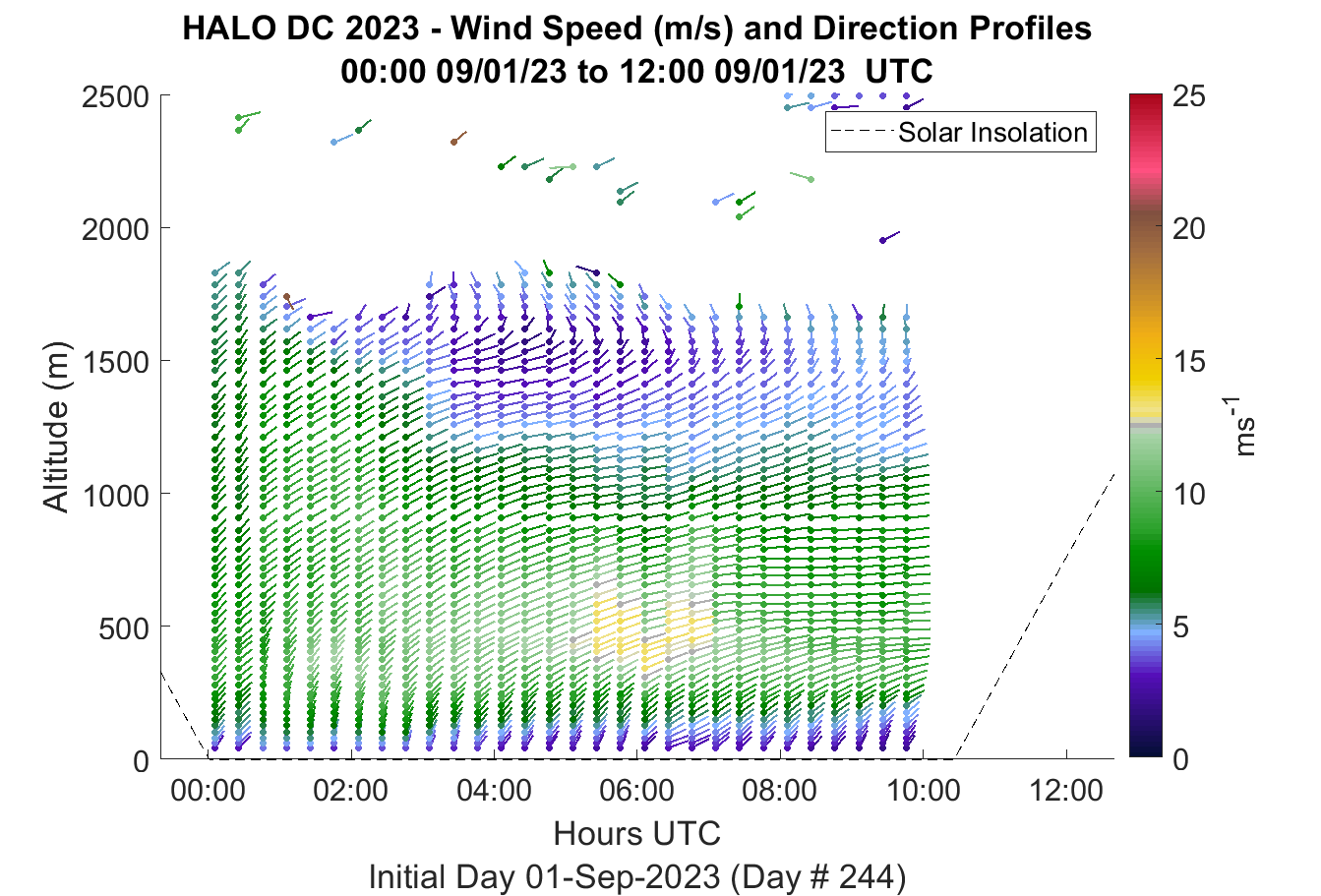 HALO DC 2023 - Wind Speed (m/s) and Direction Profiles
00:00 09/01/23 to 12:00 09/01/23 UTC

Solar Insolation

Altitude (m)

2500
2000
1500
1000
500
0

00:00
02:00
04:00
06:00
08:00
10:00
12:00

Hours UTC
Initial Day 01-Sep-2023 (Day # 244)

25
20
15
10
5
0

$ms^{-1}$